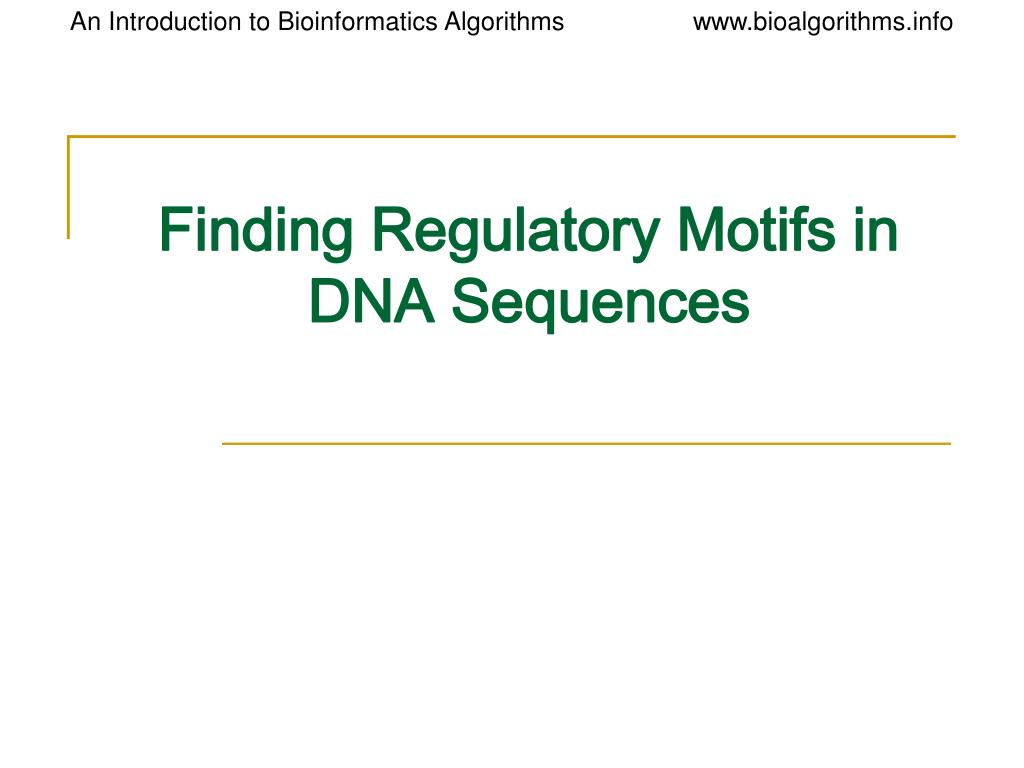 An Introduction to Bioinformatics Algorithms www.bioalgorithms.info

Finding Regulatory Motifs in DNA Sequences